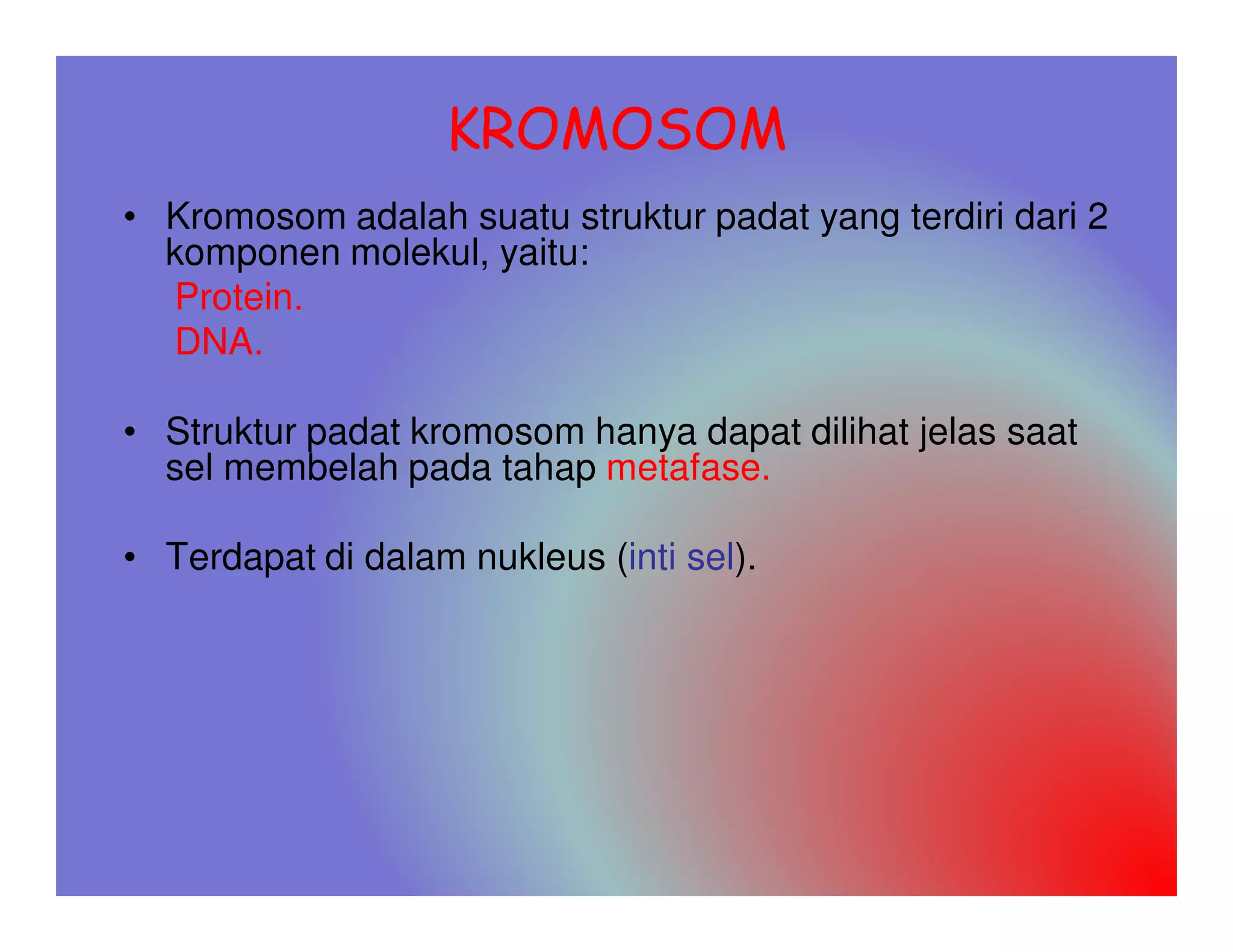 KROMOSOM

• Kromosom adalah suatu struktur padat yang terdiri dari 2 komponen molekul, yaitu:

Protein.

DNA.

• Struktur padat kromosom hanya dapat dilihat jelas saat sel membelah pada tahap metafase.

• Terdapat di dalam nukleus (inti sel).